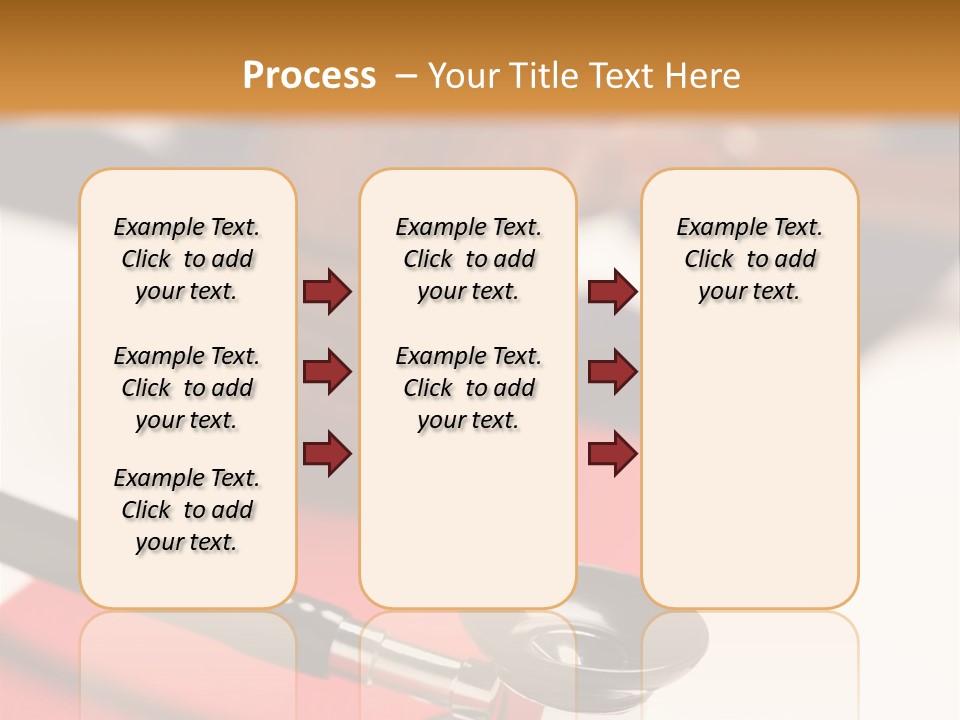 Process – Your Title Text Here

Example Text. Click to add your text.

Example Text. Click to add your text.

Example Text. Click to add your text.

Example Text. Click to add your text.

Example Text. Click to add your text.

Example Text. Click to add your text.